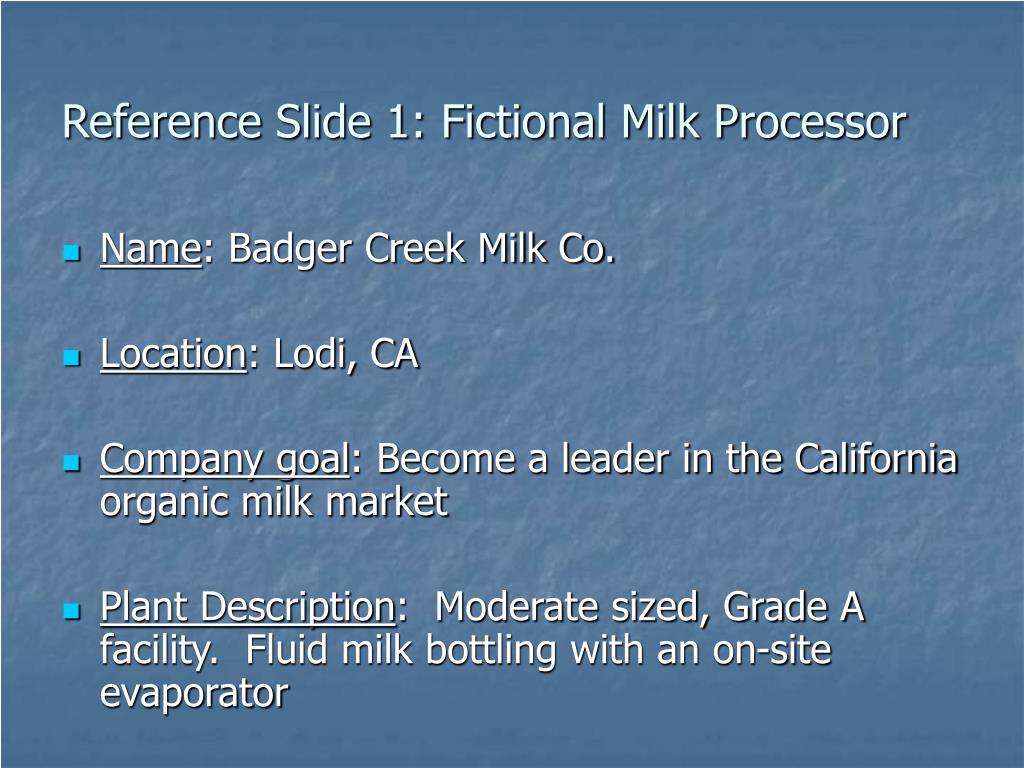 Reference Slide 1: Fictional Milk Processor

Name: Badger Creek Milk Co.

Location: Lodi, CA

Company goal: Become a leader in the California organic milk market

Plant Description:  Moderate sized, Grade A facility.  Fluid milk bottling with an on-site evaporator